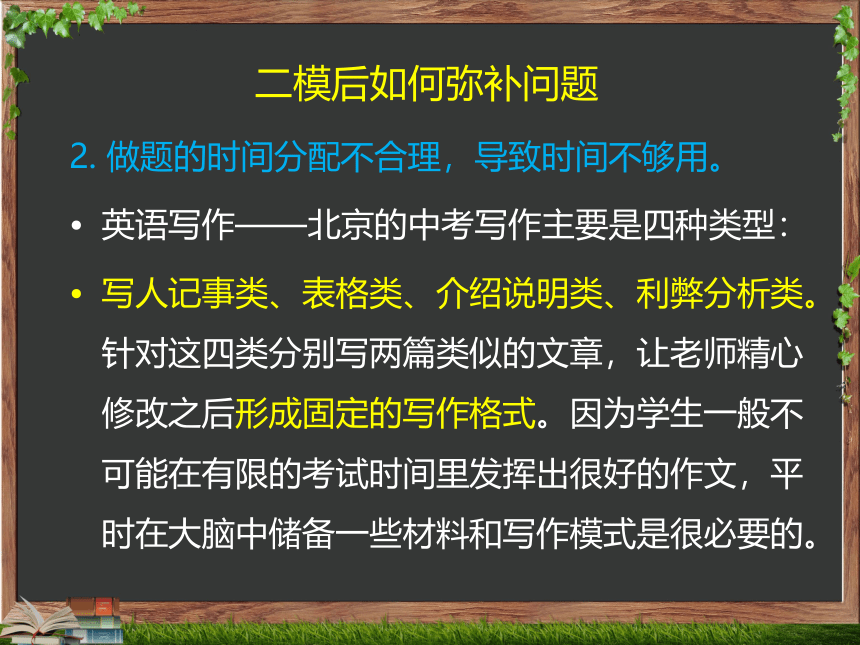 二模后如何弥补问题

2. 做题的时间分配不合理，导致时间不够用。

• 英语写作——北京的中考写作主要是四种类型：

• 写人记事类、表格类、介绍说明类、利弊分析类。针对这四类分别写两篇类似的文章，让老师精心修改之后形成固定的写作格式。因为学生一般不可能在有限的考试时间里发挥出很好的作文，平时在大脑中储备一些材料和写作模式是很必要的。